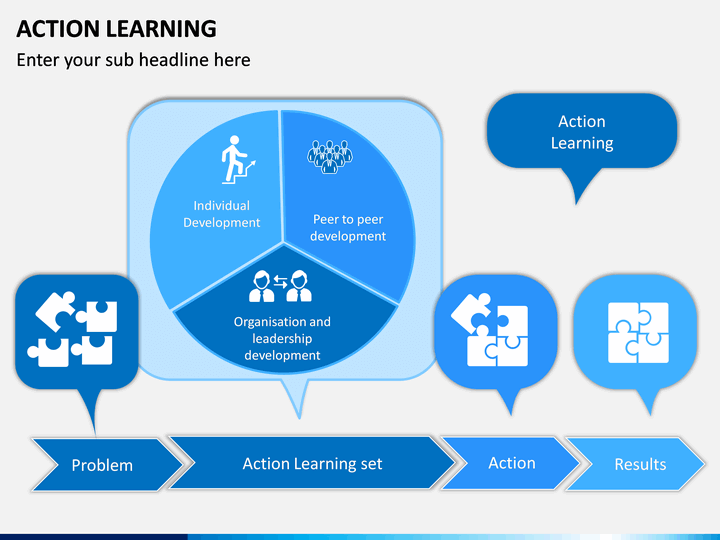 ACTION LEARNING

Enter your sub headline here

Action Learning

Individual Development

Peer to peer development

Organisation and leadership development

Problem

Action Learning set

Action

Results